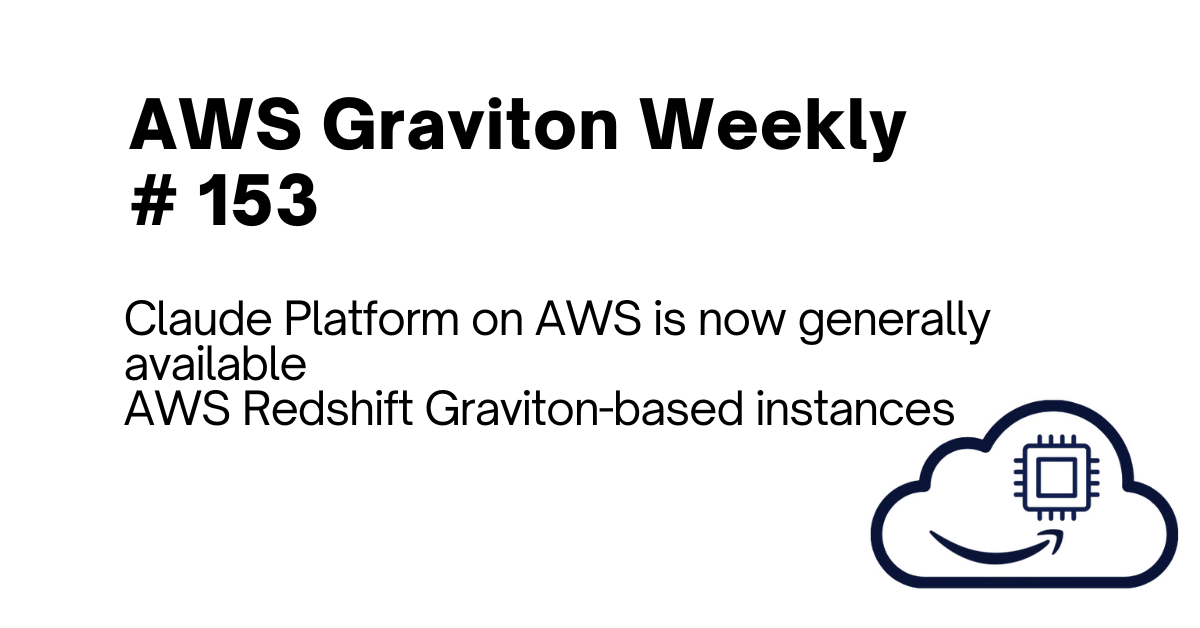 AWS Graviton Weekly
# 153

Claude Platform on AWS is now generally available
AWS Redshift Graviton-based instances